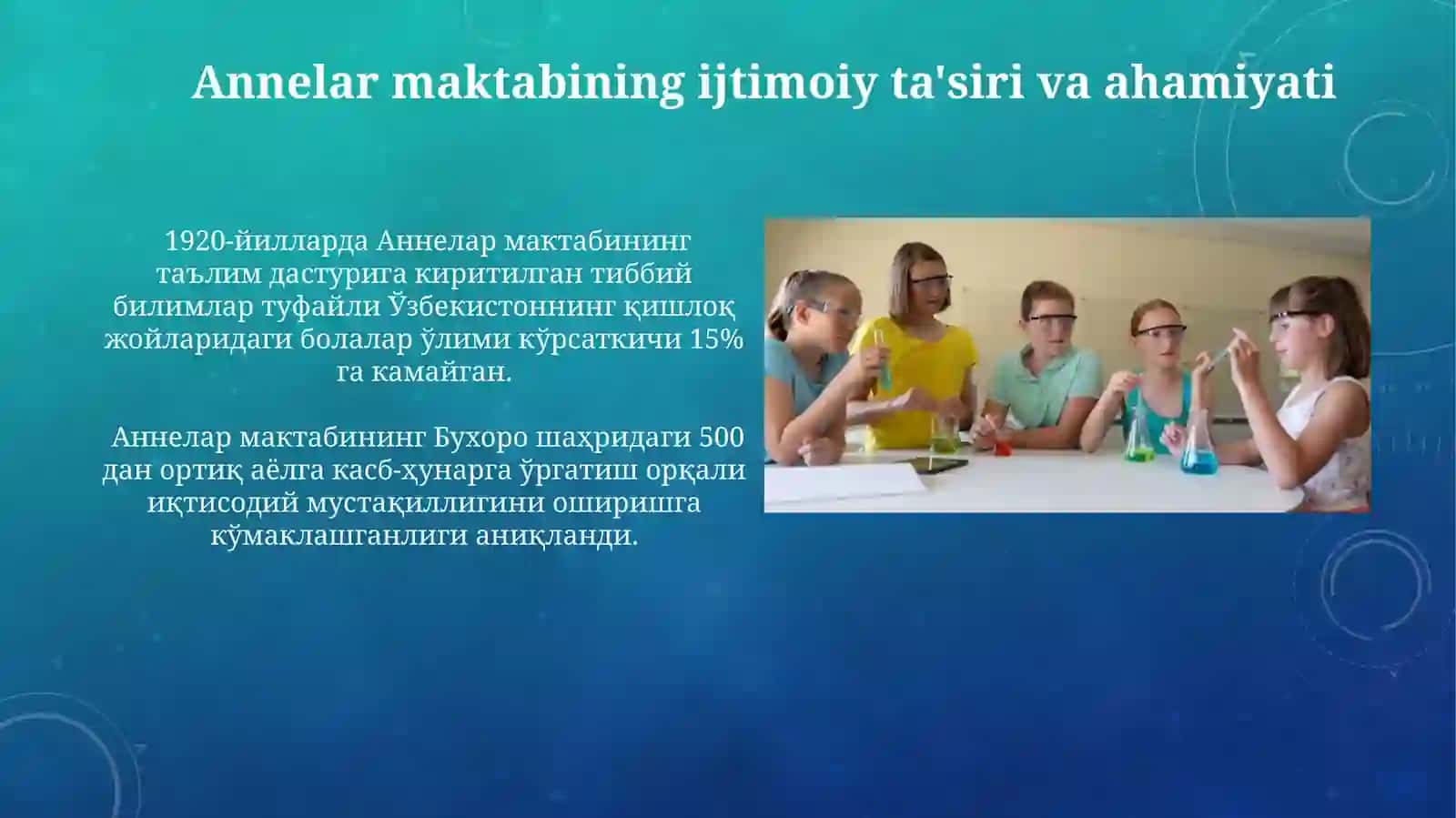 Annelar maktabining ijtimoiy ta'siri va ahamiyati

1920-йилларда Аннелар мактабининг таълим дастурига киритилган тиббий билимлар туфайли Ўзбекистоннинг қишлоқ жойларидаги болалар ўлими кўрсаткичи 15% га камайган.

Аннелар мактабининг Бухоро шаҳридаги 500 дан ортиқ аёлга касб-ҳунарга ўргатиш орқали иқтисодий мустақиллигини оширишга кўмаклашганлиги аниқланди.